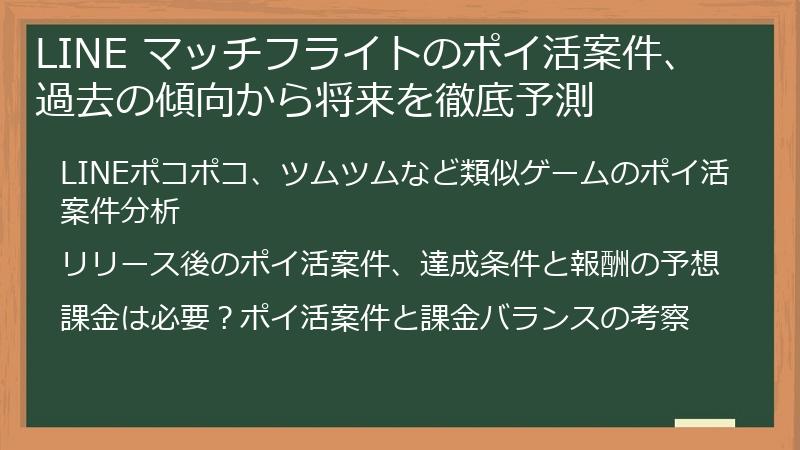 LINE マッチフライトのポイ活案件、過去の傾向から将来を徹底予測

LINEポコポコ、ツムツムなど類似ゲームのポイ活案件分析

リリース後のポイ活案件、達成条件と報酬の予想

課金は必要？ポイ活案件と課金バランスの考察